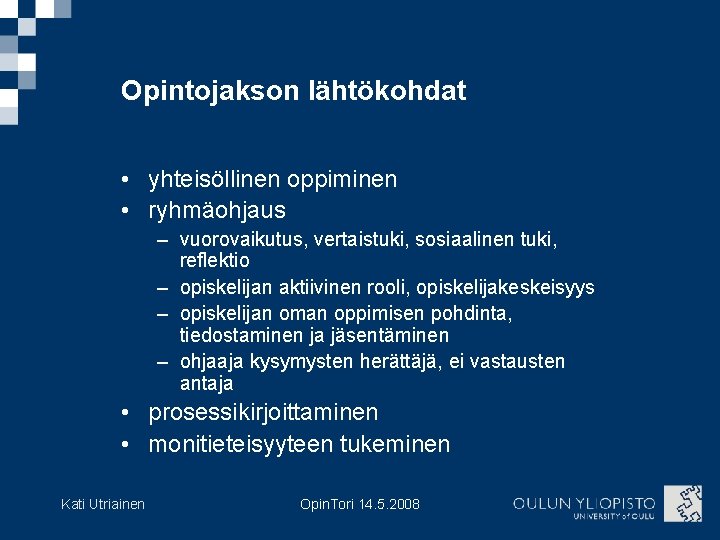 Opintojakson lähtökohdat

• yhteisöllinen oppiminen
• ryhmäohjaus
– vuorovaikutus, vertaistuki, sosiaalinen tuki, reflektio
– opiskelijan aktiivinen rooli, opiskelijakeskeisyys
– opiskelijan oman oppimisen pohdinta, tiedostaminen ja jäsentäminen
– ohjaaja kysymysten herättäjä, ei vastausten antaja
• prosessikirjoittaminen
• monitieteisyyteen tukeminen

Kati Utriainen

OpinTori 14.5.2008

OULUN YLIOPISTO
UNIVERSITY of OULU